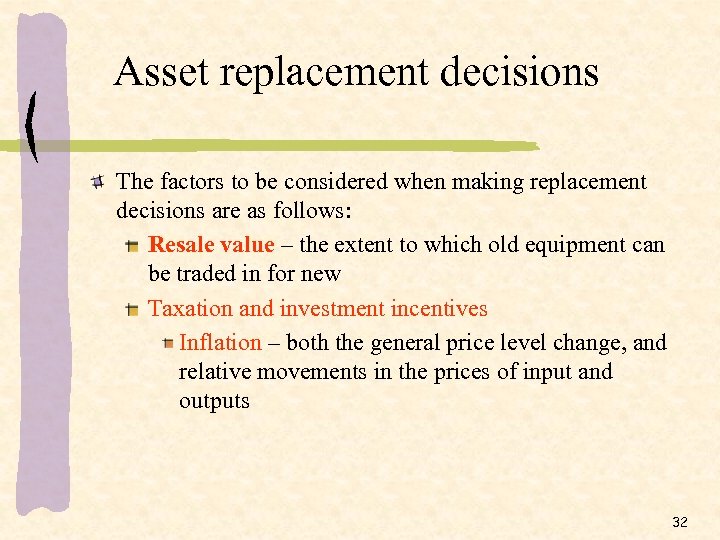 Asset replacement decisions

The factors to be considered when making replacement decisions are as follows:

Resale value – the extent to which old equipment can be traded in for new

Taxation and investment incentives

Inflation – both the general price level change, and relative movements in the prices of input and outputs

32